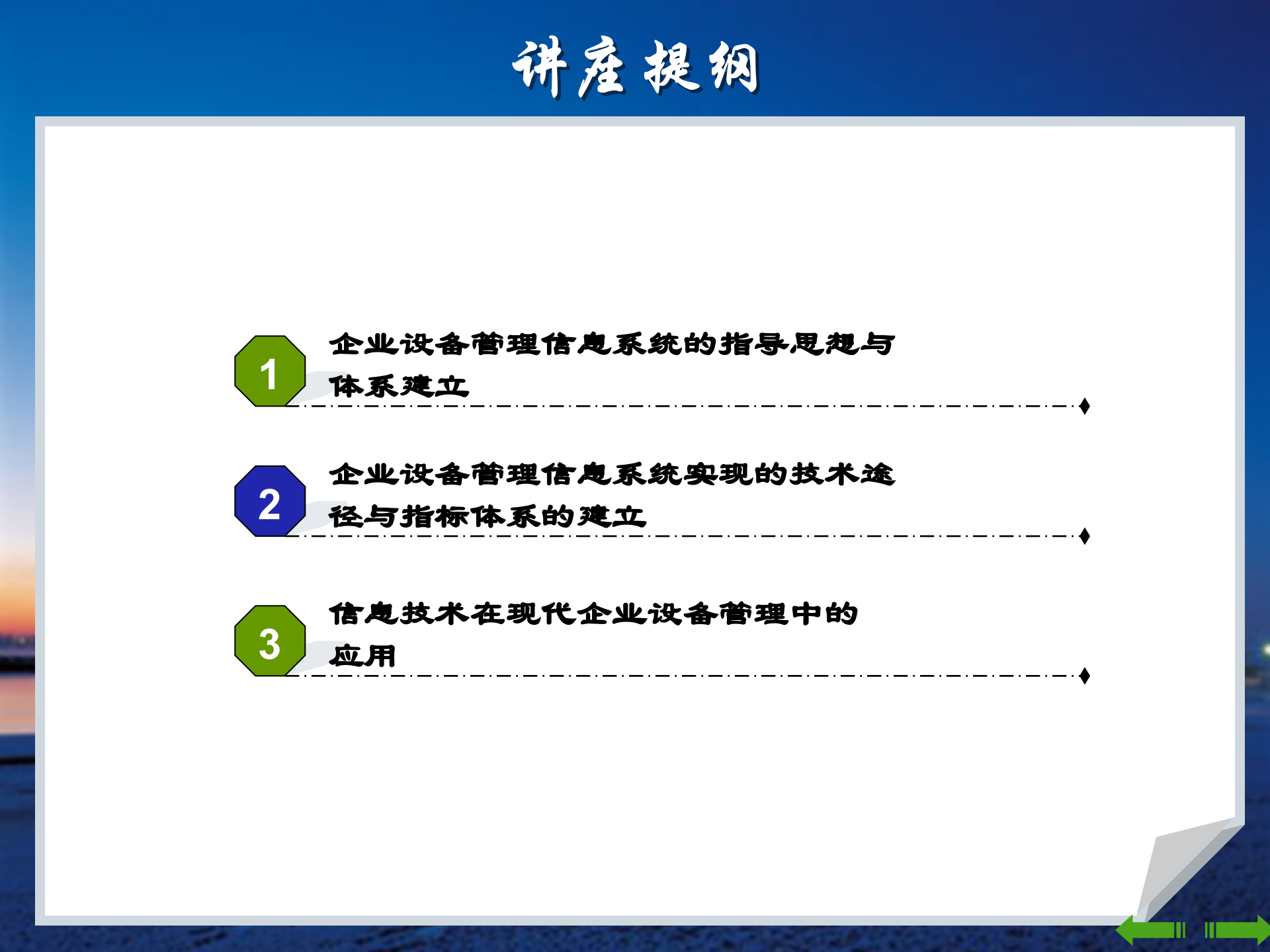 讲座提纲

1
企业设备管理信息系统的指导思想与体系建立

2
企业设备管理信息系统实现的技术途径与指标体系的建立

3
信息技术在现代企业设备管理中的应用